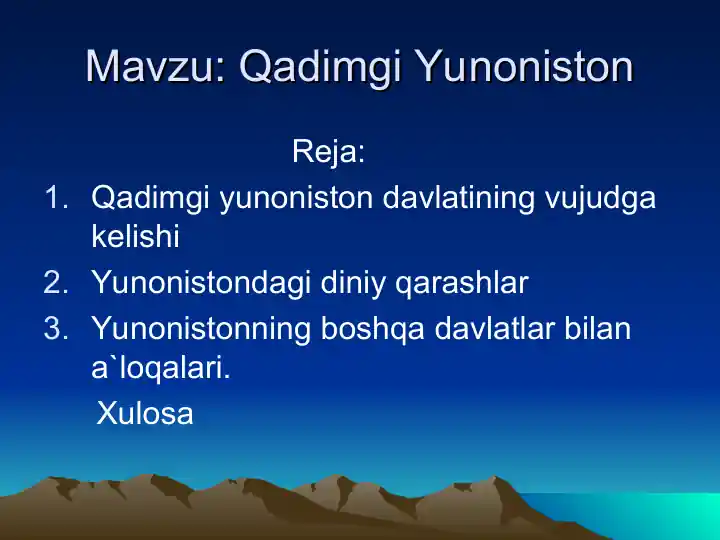 Mavzu: Qadimgi Yunoniston

Reja:

1. Qadimgi yunoniston davlatining vujudga kelishi
2. Yunonistondagi diniy qarashlar
3. Yunonistonning boshqa davlatlar bilan a`loqalari.

Xulosa